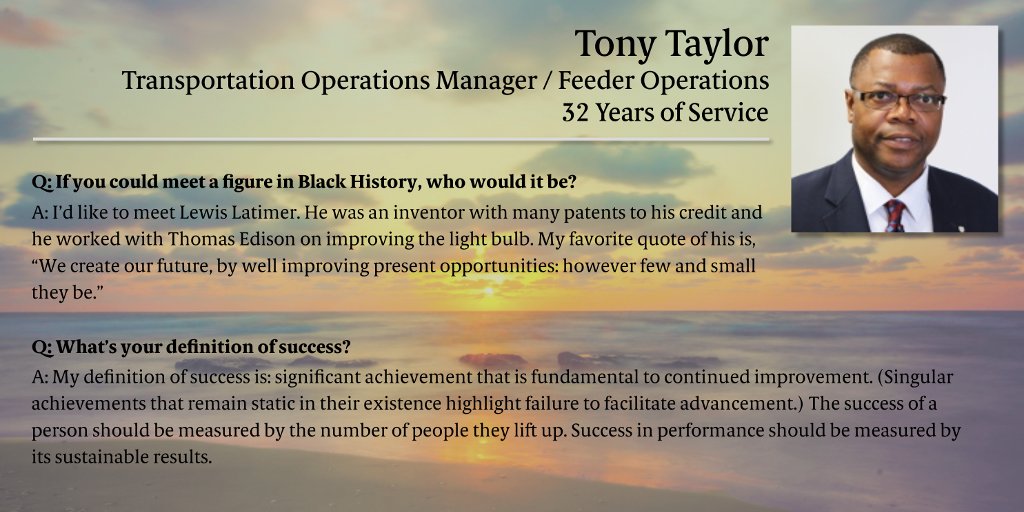 Tony Taylor
Transportation Operations Manager / Feeder Operations
32 Years of Service

Q: If you could meet a figure in Black History, who would it be?
A: I'd like to meet Lewis Latimer. He was an inventor with many patents to his credit and he worked with Thomas Edison on improving the light bulb. My favorite quote of his is, "We create our future, by well improving present opportunities: however few and small they be."

Q: What's your definition of success?
A: My definition of success is: significant achievement that is fundamental to continued improvement. (Singular achievements that remain static in their existence highlight failure to facilitate advancement.) The success of a person should be measured by the number of people they lift up. Success in performance should be measured by its sustainable results.